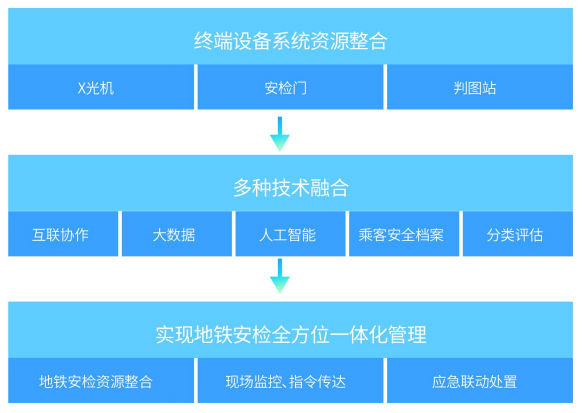 终端设备系统资源整合

X光机

安检门

判图站

多种技术融合

互联协作

大数据

人工智能

乘客安全档案

分类评估

实现地铁安检全方位一体化管理

地铁安检资源整合

现场监控、指令传达

应急联动处置